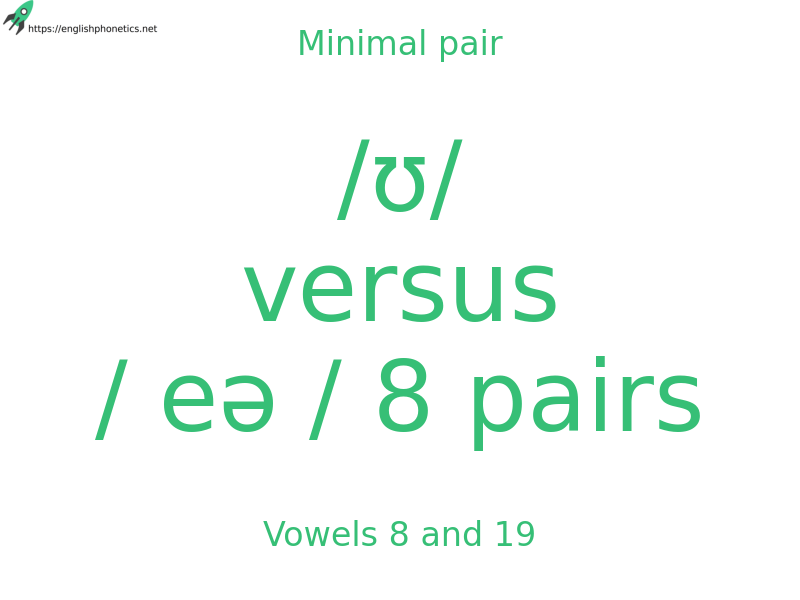 https://englishphonetics.net

Minimal pair

/ʊ/
versus
/ eə / 8 pairs

Vowels 8 and 19